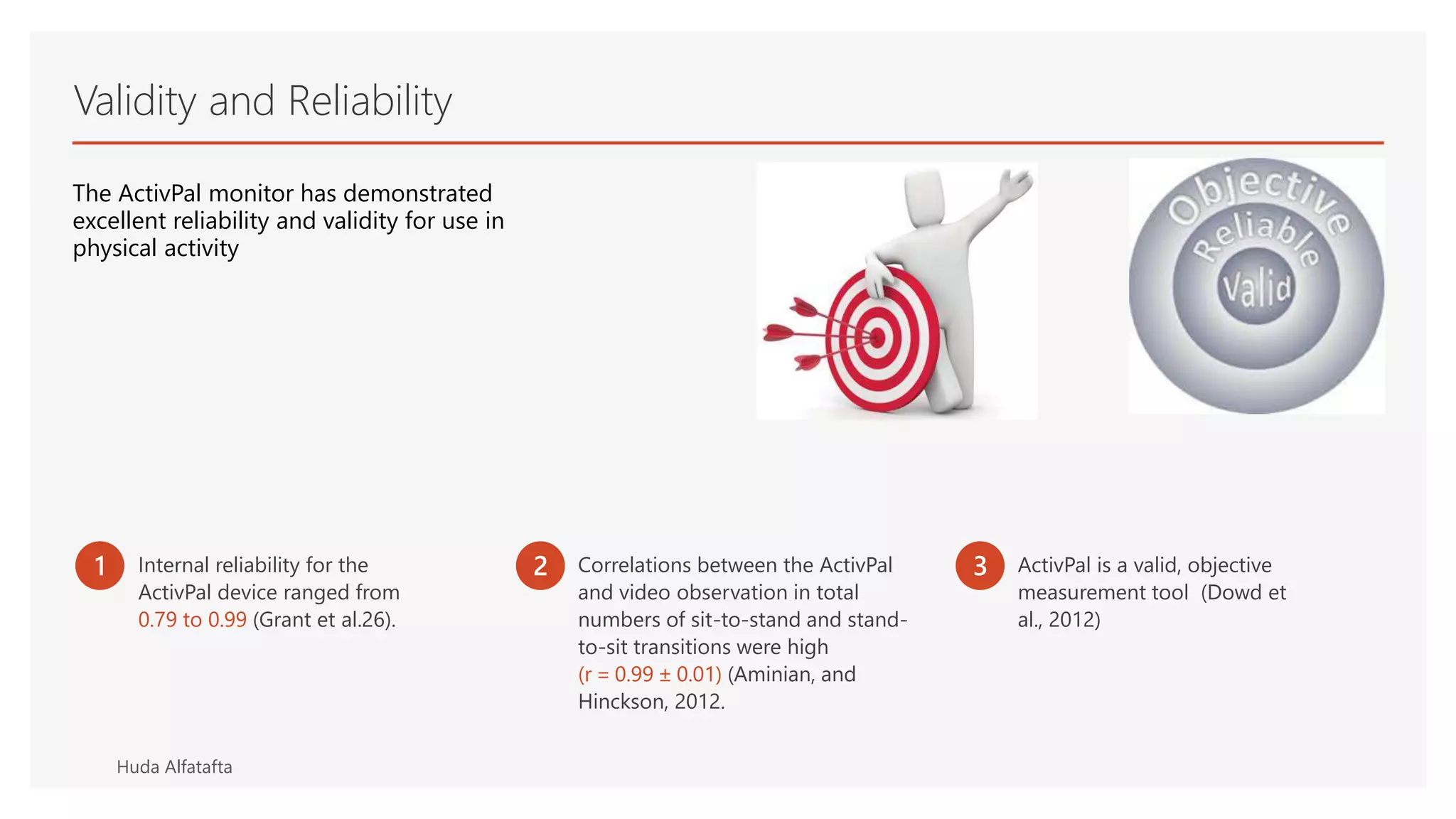 Validity and Reliability

The ActivPal monitor has demonstrated excellent reliability and validity for use in physical activity

Objective
Reliable
Valid

1
Internal reliability for the ActivPal device ranged from 0.79 to 0.99 (Grant et al.26).

2
Correlations between the ActivPal and video observation in total numbers of sit-to-stand and stand-to-sit transitions were high (r = 0.99 ± 0.01) (Aminian, and Hinckson, 2012.

3
ActivPal is a valid, objective measurement tool (Dowd et al., 2012)

Huda Alfatafta